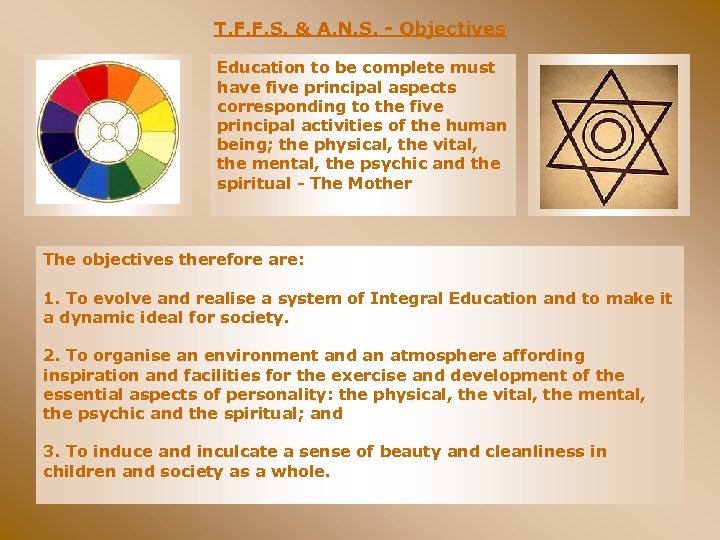 T.F.F.S. & A.N.S. - Objectives

Education to be complete must have five principal aspects corresponding to the five principal activities of the human being; the physical, the vital, the mental, the psychic and the spiritual - The Mother

The objectives therefore are:

1. To evolve and realise a system of Integral Education and to make it a dynamic ideal for society.

2. To organise an environment and an atmosphere affording inspiration and facilities for the exercise and development of the essential aspects of personality: the physical, the vital, the mental, the psychic and the spiritual; and

3. To induce and inculcate a sense of beauty and cleanliness in children and society as a whole.